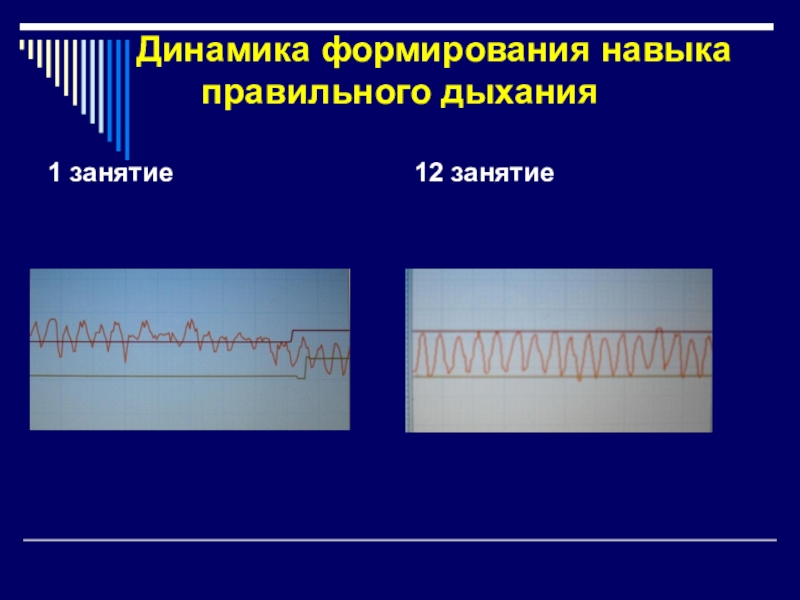 Динамика формирования навыка правильного дыхания

1 занятие

12 занятие